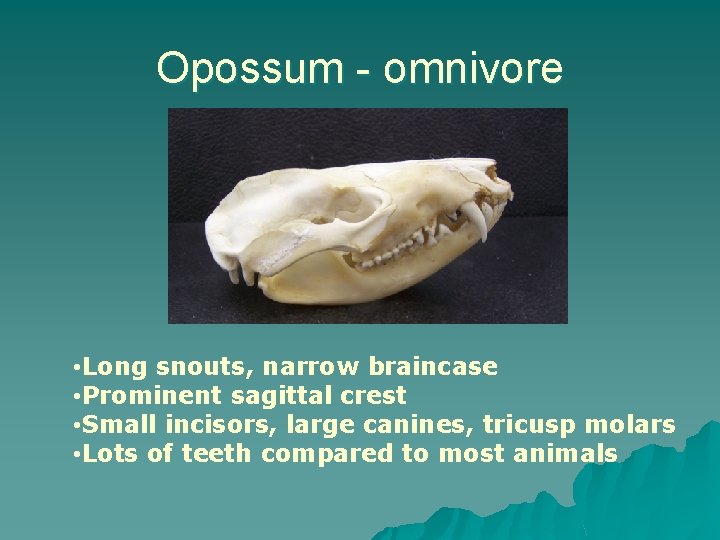 Opossum - omnivore

•Long snouts, narrow braincase
•Prominent sagittal crest
•Small incisors, large canines, tricusp molars
•Lots of teeth compared to most animals